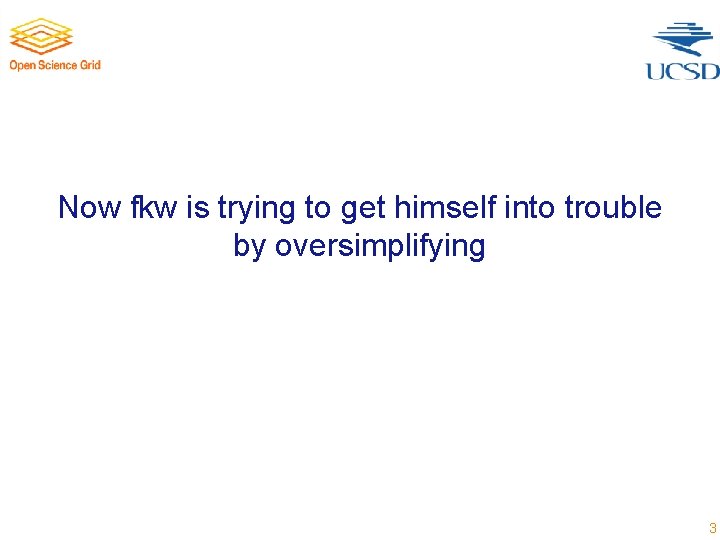 Open Science Grid

UCSD

Now fkw is trying to get himself into trouble by oversimplifying

3